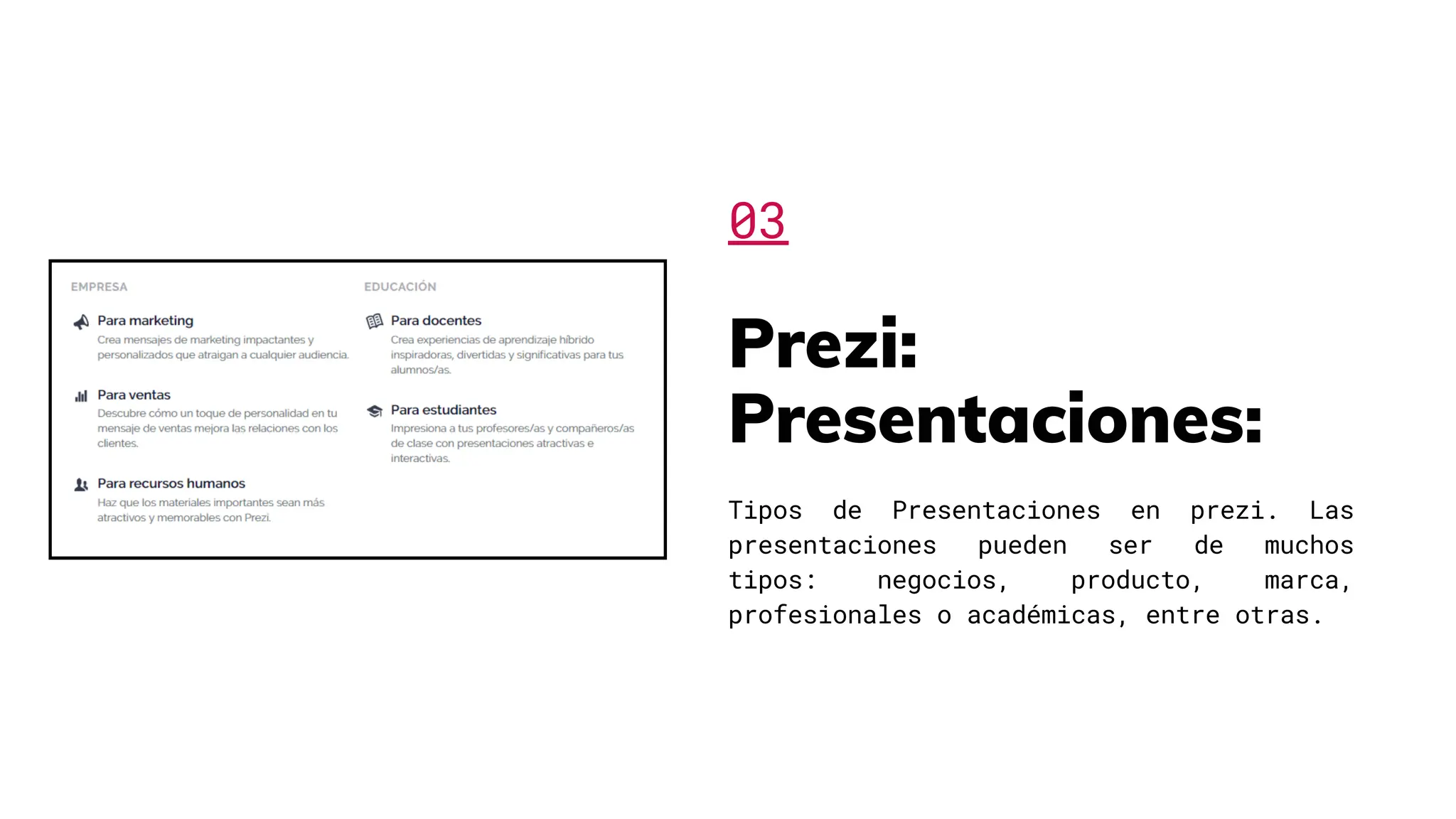 EMPRESA

Para marketing
Crea mensajes de marketing impactantes y personalizados que atraigan a cualquier audiencia.

Para ventas
Descubre cómo un toque de personalidad en tu mensaje de ventas mejora las relaciones con los clientes.

Para recursos humanos
Haz que los materiales importantes sean más atractivos y memorables con Prezi.

EDUCACIÓN

Para docentes
Crea experiencias de aprendizaje híbrido inspiradoras, divertidas y significativas para tus alumnos/as.

Para estudiantes
Impresiona a tus profesores/as y compañeros/as de clase con presentaciones atractivas e interactivas.

03

Prezi: Presentaciones:

Tipos de Presentaciones en prezi. Las presentaciones pueden ser de muchos tipos: negocios, producto, marca, profesionales o académicas, entre otras.